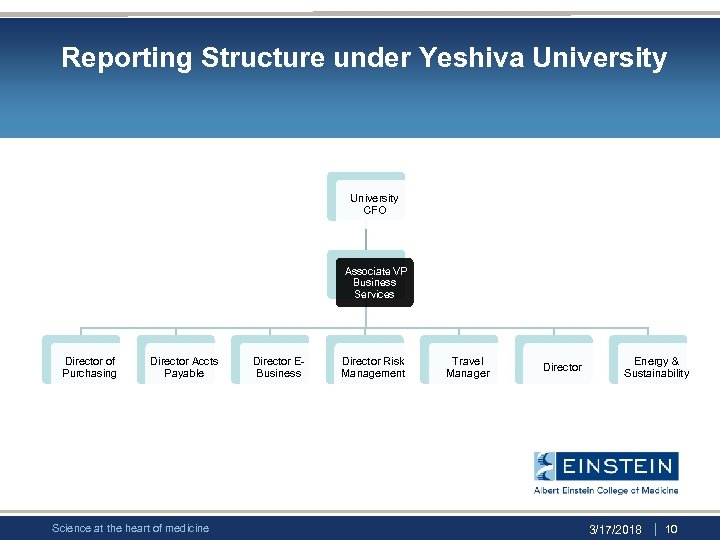 Reporting Structure under Yeshiva University

University CFO

Associate VP Business Services

Director of Purchasing

Director Accts Payable

Director E-Business

Director Risk Management

Travel Manager

Director

Energy & Sustainability

EINSTEIN
Albert Einstein College of Medicine

Science at the heart of medicine

3/17/2018 | 10